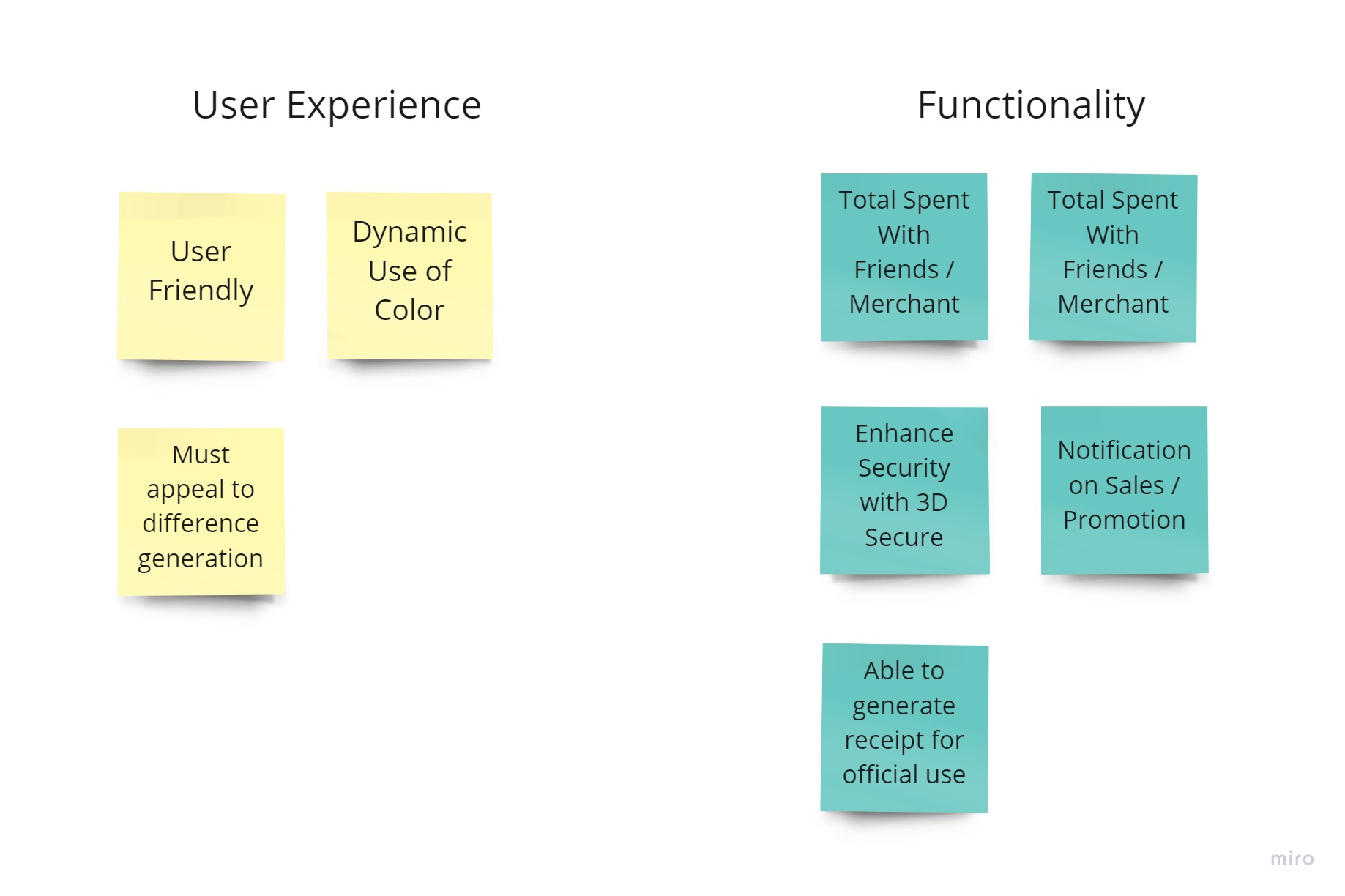 User Experience

User Friendly

Dynamic Use of Color

Must appeal to difference generation

Functionality

Total Spent With Friends / Merchant

Total Spent With Friends / Merchant

Enhance Security with 3D Secure

Notification on Sales / Promotion

Able to generate receipt for official use

miro